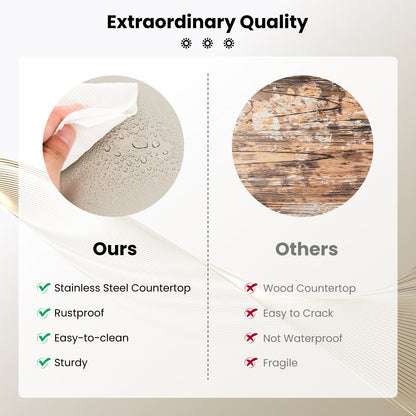 Extraordinary Quality

Ours

Stainless Steel Countertop

Rustproof

Easy-to-clean

Sturdy

Others

Wood Countertop

Easy to Crack

Not Waterproof

Fragile